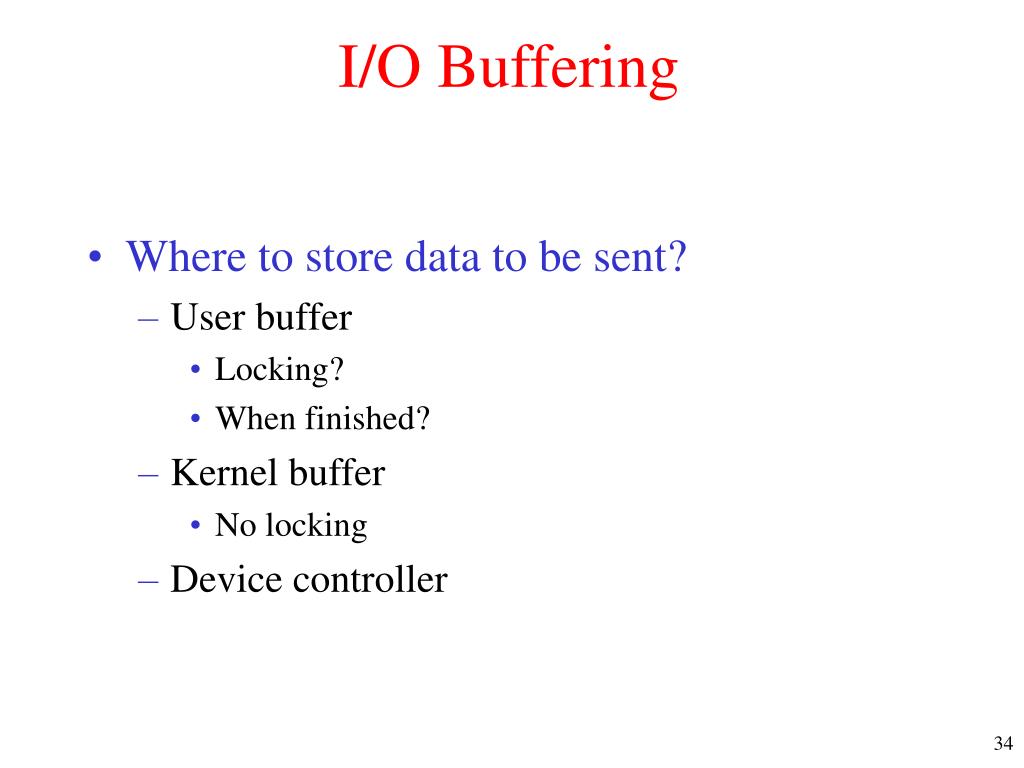 I/O Buffering

• Where to store data to be sent?
– User buffer
• Locking?
• When finished?
– Kernel buffer
• No locking
– Device controller

34